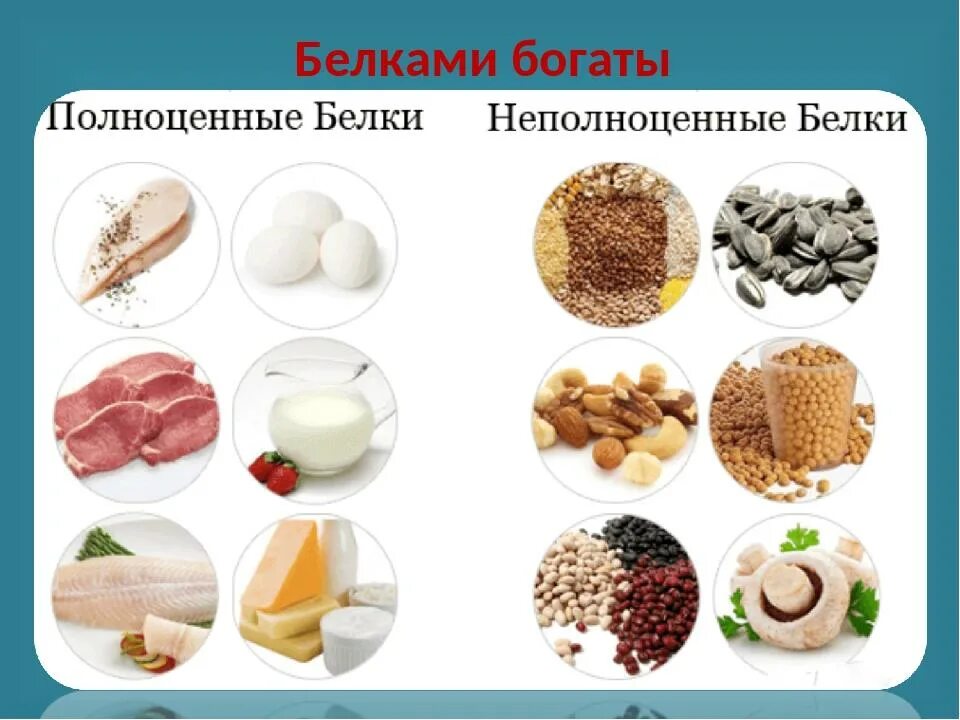 Белками богаты

Полноценные Белки

Неполноценные Белки